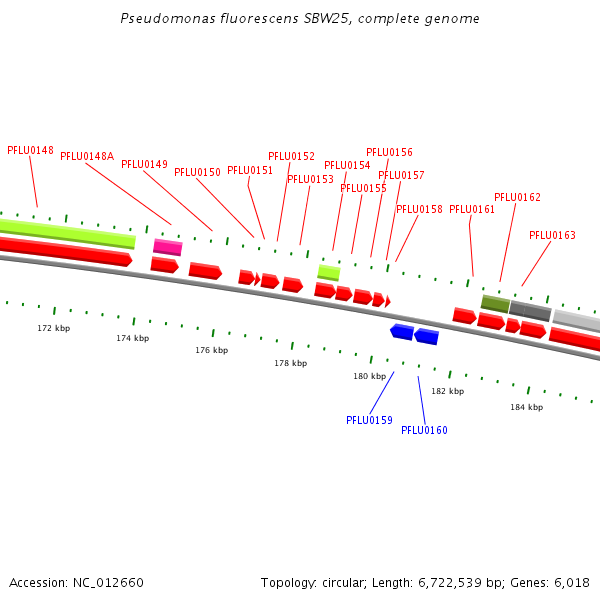 Pseudomonas fluorescens SBW25, complete genome

PFLU0148
PFLU0148A
PFLU0149
PFLU0150
PFLU0151
PFLU0152
PFLU0153
PFLU0154
PFLU0155
PFLU0156
PFLU0157
PFLU0158
PFLU0161
PFLU0162
PFLU0163

172 kbp
174 kbp
176 kbp
178 kbp
180 kbp
182 kbp
184 kbp

PFLU0159
PFLU0160

Accession: NC_012660

Topology: circular; Length: 6,722,539 bp; Genes: 6,018